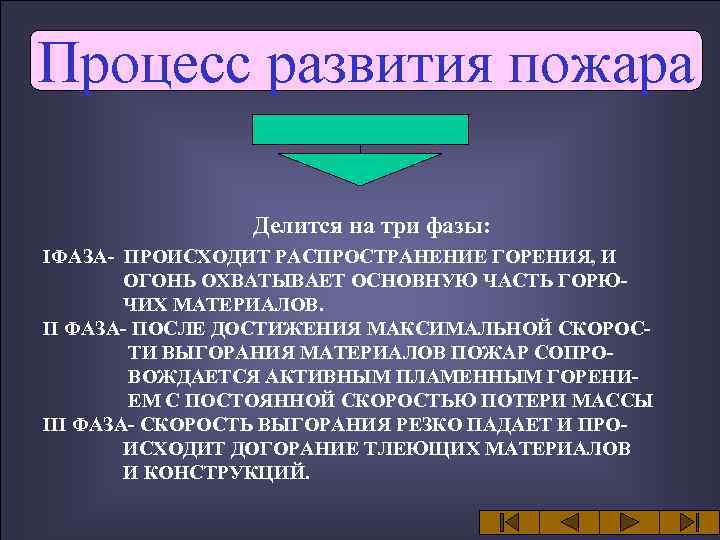 Процесс развития пожара

Делится на три фазы:

IФАЗА- ПРОИСХОДИТ РАСПРОСТРАНЕНИЕ ГОРЕНИЯ, И ОГОНЬ ОХВАТЫВАЕТ ОСНОВНУЮ ЧАСТЬ ГОРЮЧИХ МАТЕРИАЛОВ.

II ФАЗА- ПОСЛЕ ДОСТИЖЕНИЯ МАКСИМАЛЬНОЙ СКОРОСТИ ВЫГОРАНИЯ МАТЕРИАЛОВ ПОЖАР СОПРОВОЖДАЕТСЯ АКТИВНЫМ ПЛАМЕННЫМ ГОРЕНИЕМ С ПОСТОЯННОЙ СКОРОСТЬЮ ПОТЕРИ МАССЫ

III ФАЗА- СКОРОСТЬ ВЫГОРАНИЯ РЕЗКО ПАДАЕТ И ПРОИСХОДИТ ДОГОРАНИЕ ТЛЕЮЩИХ МАТЕРИАЛОВ И КОНСТРУКЦИЙ.